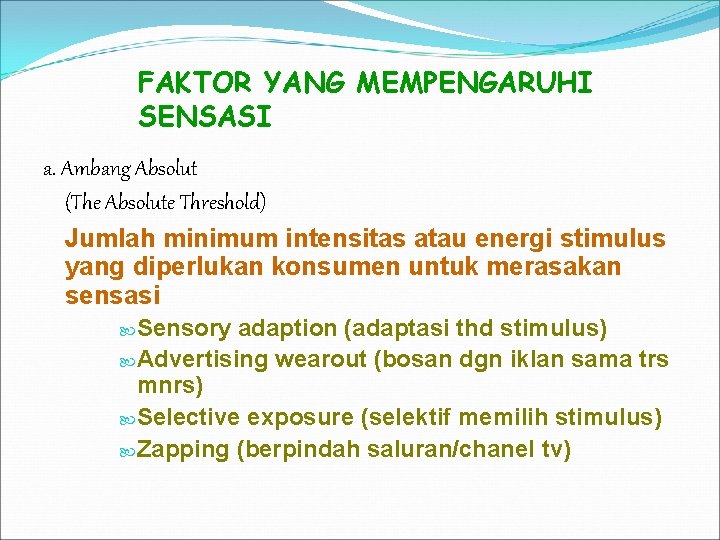 FAKTOR YANG MEMPENGARUHI SENSASI

a. Ambang Absolut
(The Absolute Threshold)

Jumlah minimum intensitas atau energi stimulus yang diperlukan konsumen untuk merasakan sensasi

Sensory adaption (adaptasi thd stimulus)
Advertising wearout (bosan dgn iklan sama trs mnrs)
Selective exposure (selektif memilih stimulus)
Zapping (berpindah saluran/chanel tv)